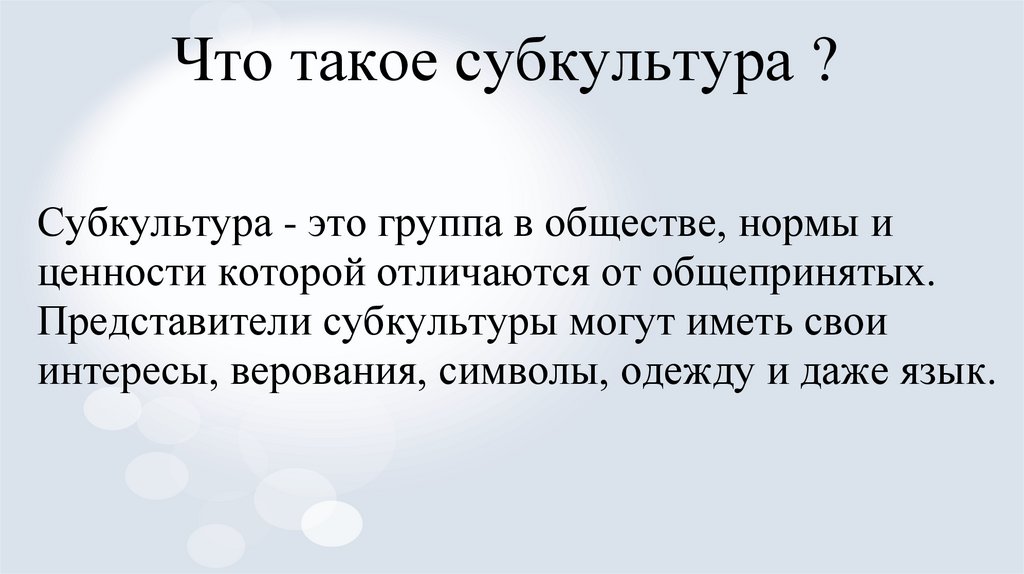 Что такое субкультура ?

Субкультура - это группа в обществе, нормы и ценности которой отличаются от общепринятых. Представители субкультуры могут иметь свои интересы, верования, символы, одежду и даже язык.